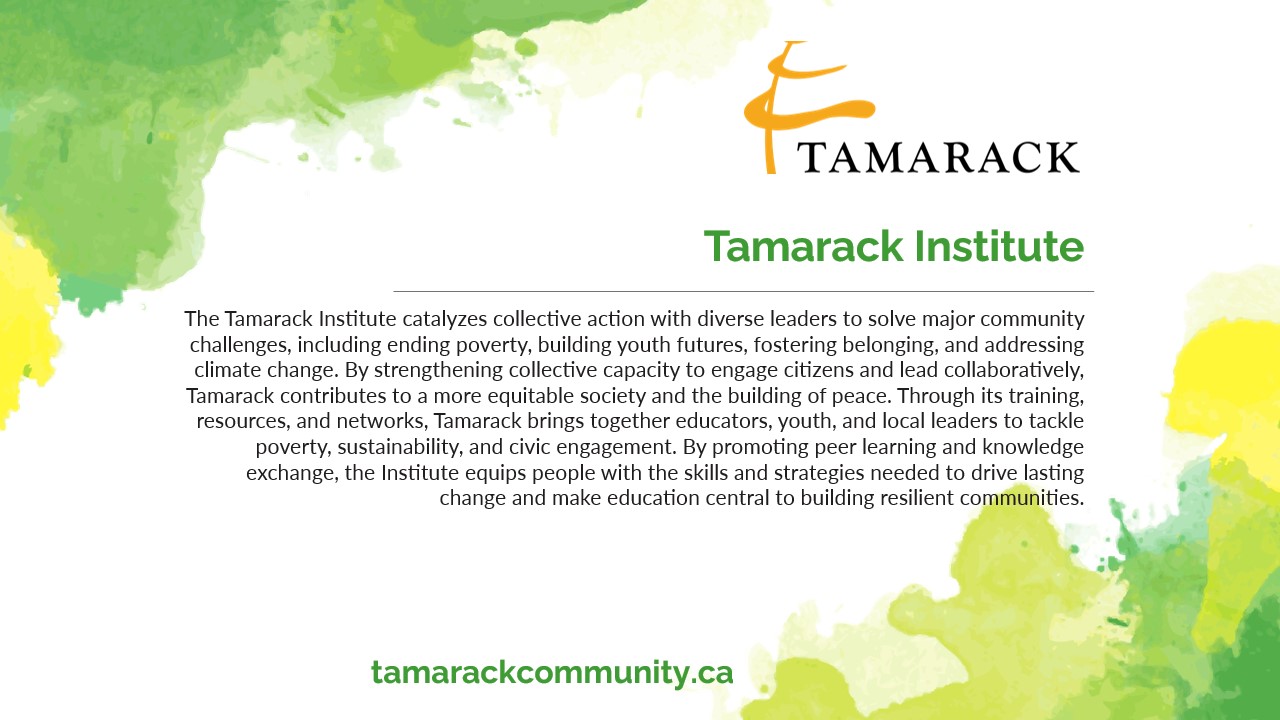 TAMARACK

Tamarack Institute

The Tamarack Institute catalyzes collective action with diverse leaders to solve major community challenges, including ending poverty, building youth futures, fostering belonging, and addressing climate change. By strengthening collective capacity to engage citizens and lead collaboratively, Tamarack contributes to a more equitable society and the building of peace. Through its training, resources, and networks, Tamarack brings together educators, youth, and local leaders to tackle poverty, sustainability, and civic engagement. By promoting peer learning and knowledge exchange, the Institute equips people with the skills and strategies needed to drive lasting change and make education central to building resilient communities.

tamarackcommunity.ca